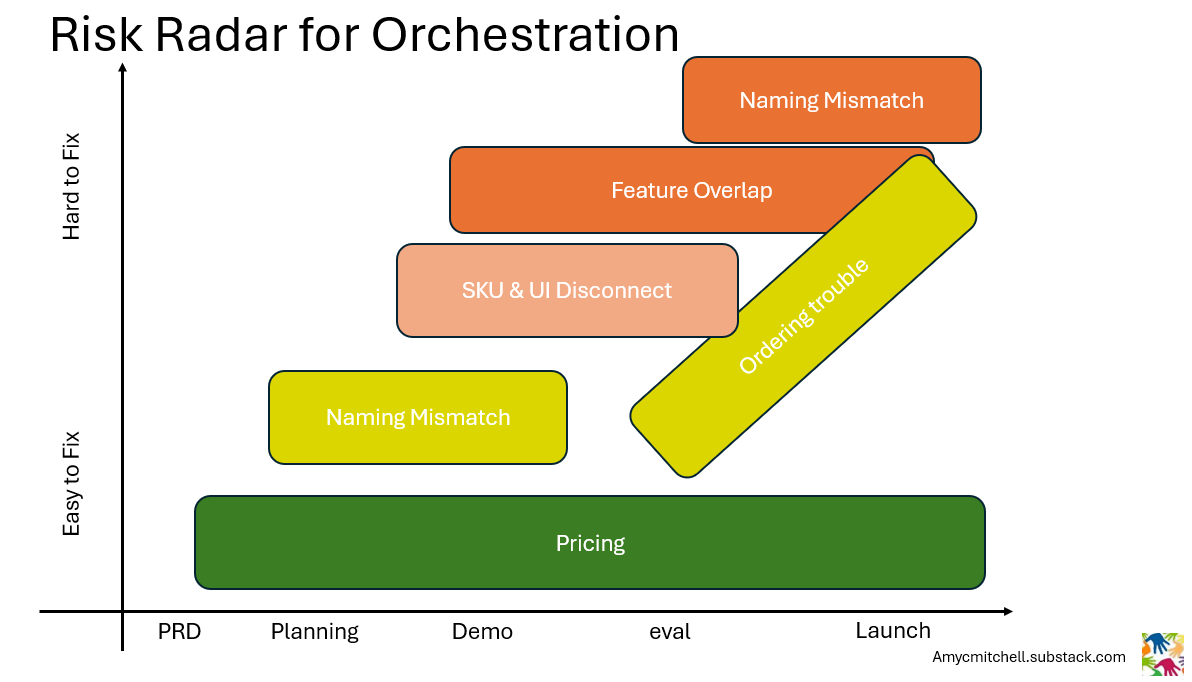 Risk Radar for Orchestration

Hard to Fix

Easy to Fix

Naming Mismatch

Feature Overlap

SKU & UI Disconnect

Ordering trouble

Naming Mismatch

Pricing

PRD Planning Demo eval Launch

Amycmitchell.substack.com